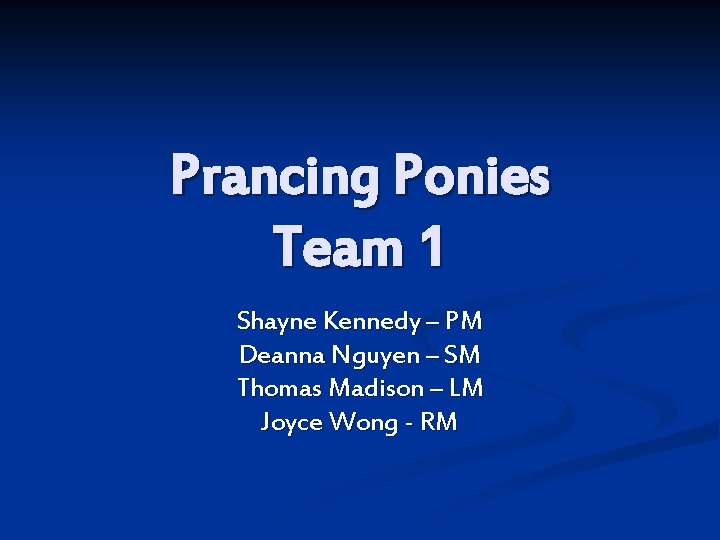 Prancing Ponies
Team 1

Shayne Kennedy – PM
Deanna Nguyen – SM
Thomas Madison – LM
Joyce Wong - RM